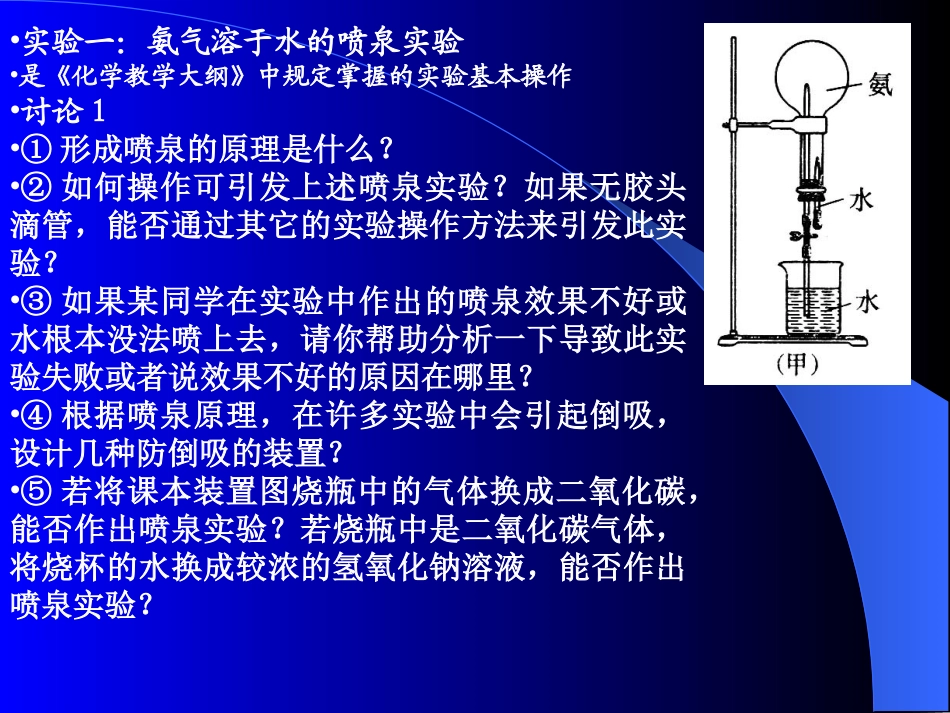 •实验一：氨气溶于水的喷泉实验
•是《化学教学大纲》中规定掌握的实验基本操作
•讨论 1
•① 形成喷泉的原理是什么？
•② 如何操作可引发上述喷泉实验？如果无胶头滴管，能否通过其它的实验操作方法来引发此实验？
•③ 如果某同学在实验中作出的喷泉效果不好或水根本没法喷上去，请你帮助分析一下导致此实验失败或者说效果不好的原因在哪里？
•④ 根据喷泉原理，在许多实验中会引起倒吸，设计几种防倒吸的装置？
•⑤ 若将课本装置图烧瓶中的气体换成二氧化碳，能否作出喷泉实验？若烧瓶中是二氧化碳气体，将烧杯的水换成较浓的氢氧化钠溶液，能否作出喷泉实验？

氨
水
水
(甲)